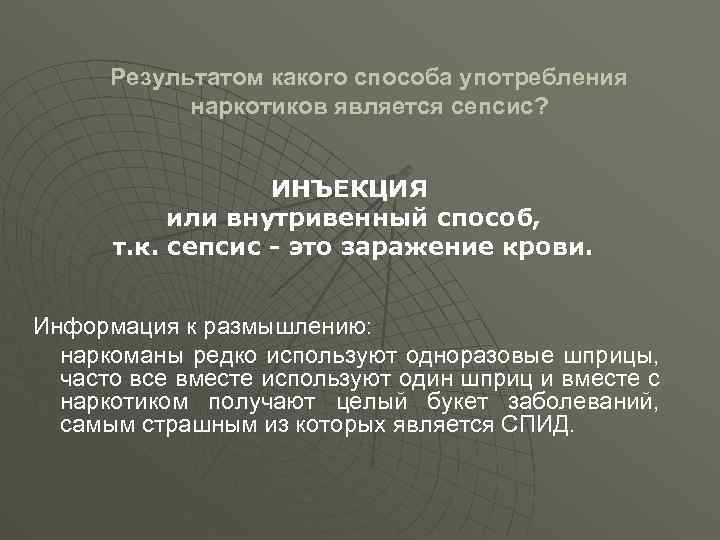 Результатом какого способа употребления наркотиков является сепсис?

ИНЪЕКЦИЯ
или внутривенный способ,
т.к. сепсис - это заражение крови.

Информация к размышлению:

наркоманы редко используют одноразовые шприцы, часто все вместе используют один шприц и вместе с наркотиком получают целый букет заболеваний, самым страшным из которых является СПИД.